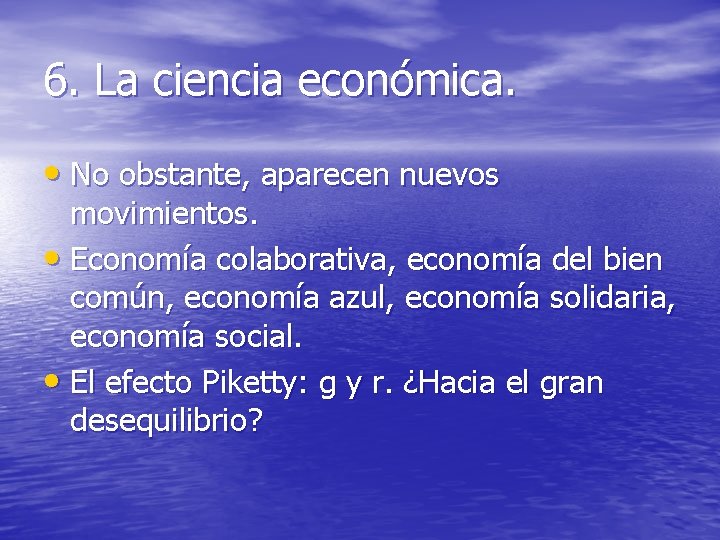 6. La ciencia económica.

• No obstante, aparecen nuevos movimientos.
• Economía colaborativa, economía del bien común, economía azul, economía solidaria, economía social.
• El efecto Piketty: g y r. ¿Hacia el gran desequilibrio?